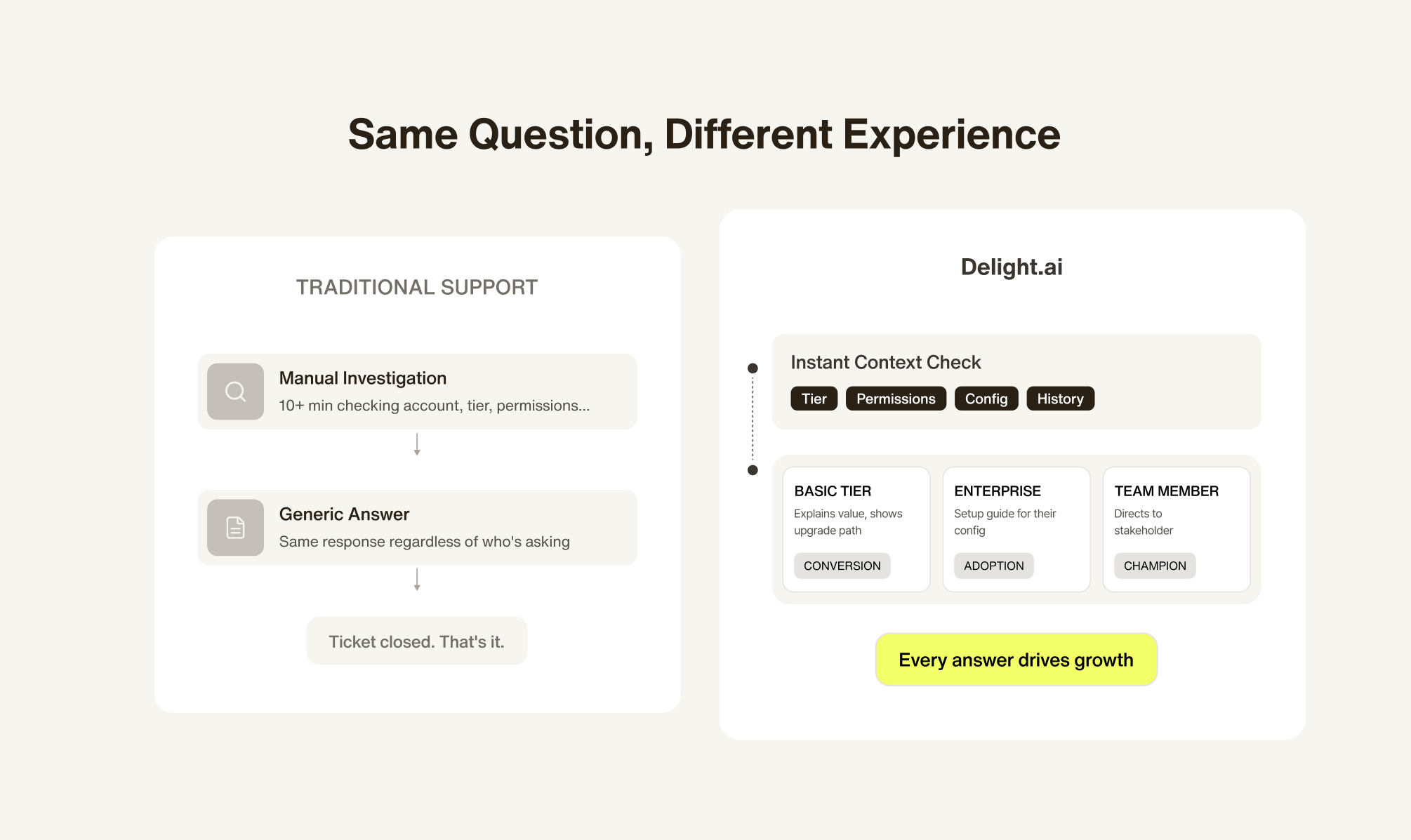 Same Question, Different Experience

TRADITIONAL SUPPORT

Manual Investigation
10+ min checking account, tier, permissions...

Generic Answer
Same response regardless of who's asking

Ticket closed. That's it.

Delight.ai

Instant Context Check
Tier Permissions Config History

BASIC TIER
Explains value, shows upgrade path
CONVERSION

ENTERPRISE
Setup guide for their config
ADOPTION

TEAM MEMBER
Directs to stakeholder
CHAMPION

Every answer drives growth